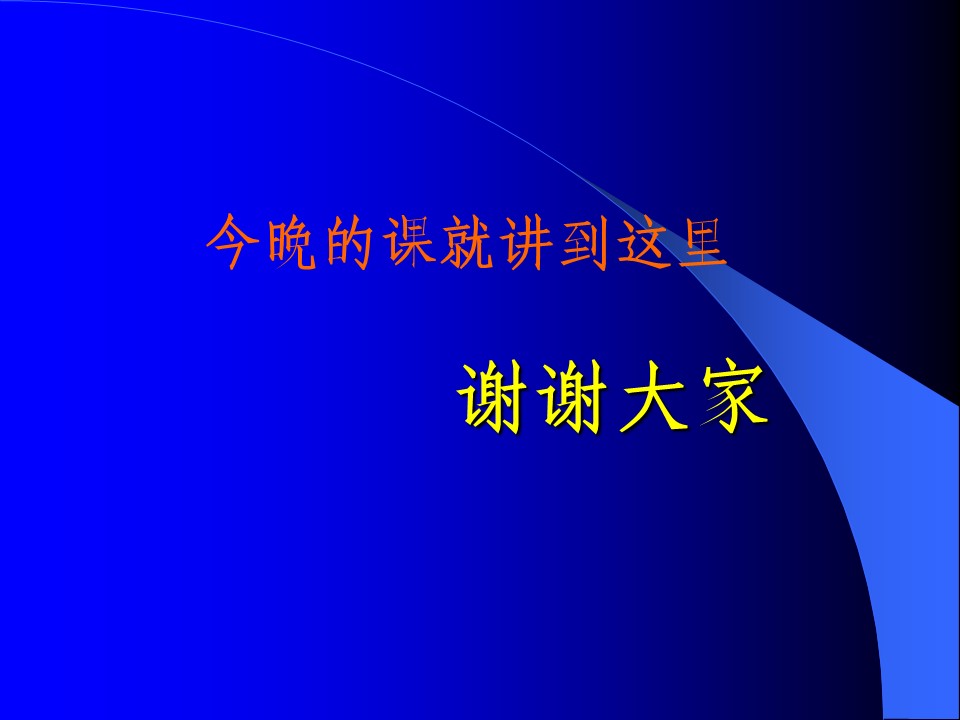 今晚的课就讲到这里

谢谢大家